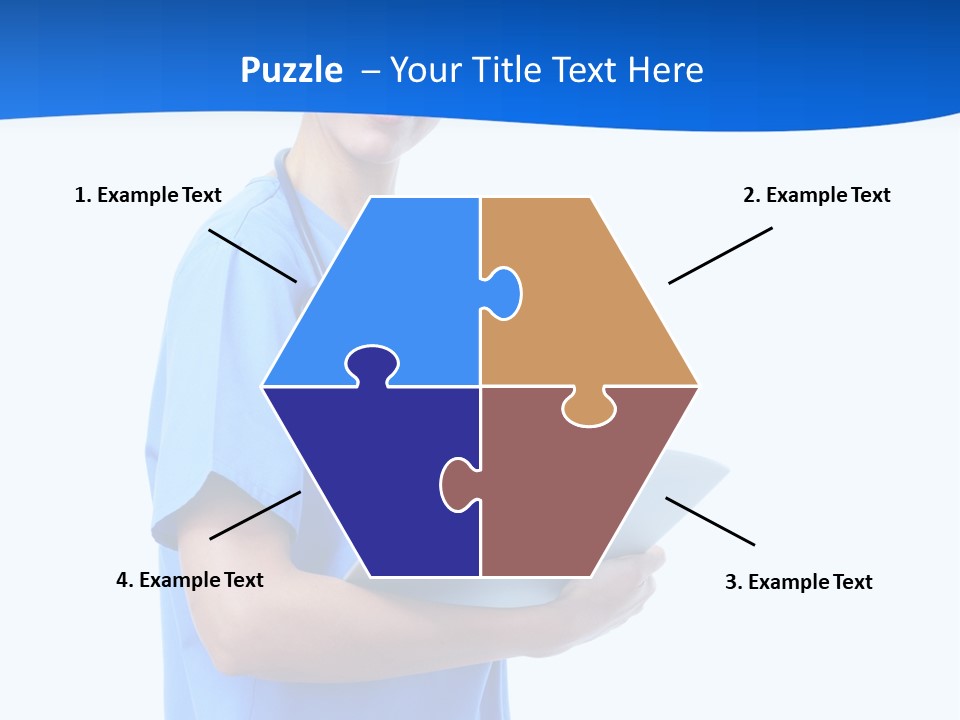 Puzzle – Your Title Text Here

1. Example Text

2. Example Text

4. Example Text

3. Example Text